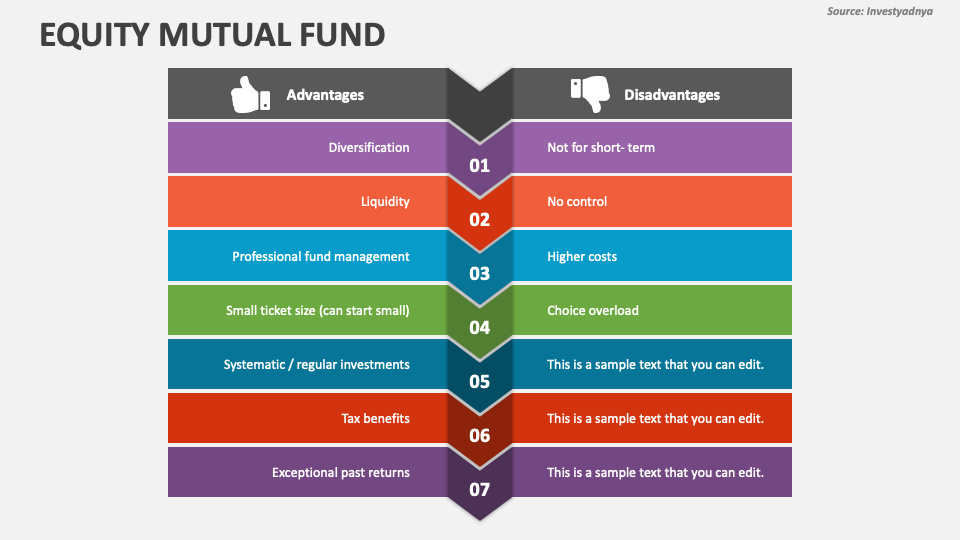 Source: Investyadnya

EQUITY MUTUAL FUND

| Advantages | | Disadvantages |
|---|---|---|
| Diversification | 01 | Not for short- term |
| Liquidity | 02 | No control |
| Professional fund management | 03 | Higher costs |
| Small ticket size (can start small) | 04 | Choice overload |
| Systematic / regular investments | 05 | This is a sample text that you can edit. |
| Tax benefits | 06 | This is a sample text that you can edit. |
| Exceptional past returns | 07 | This is a sample text that you can edit. |